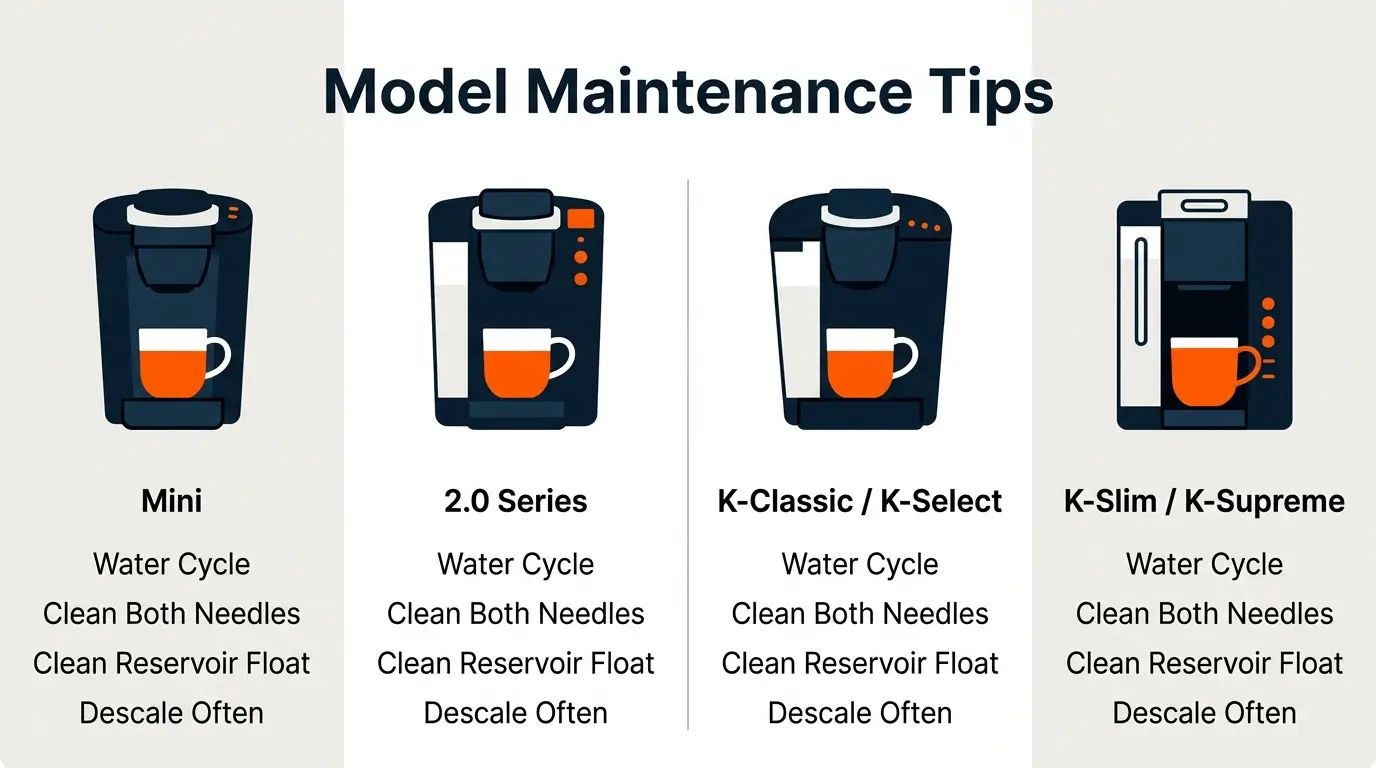 Model Maintenance Tips

Mini
Water Cycle
Clean Both Needles
Clean Reservoir Float
Descale Often

2.0 Series
Water Cycle
Clean Both Needles
Clean Reservoir Float
Descale Often

K-Classic / K-Select
Water Cycle
Clean Both Needles
Clean Reservoir Float
Descale Often

K-Slim / K-Supreme
Water Cycle
Clean Both Needles
Clean Reservoir Float
Descale Often